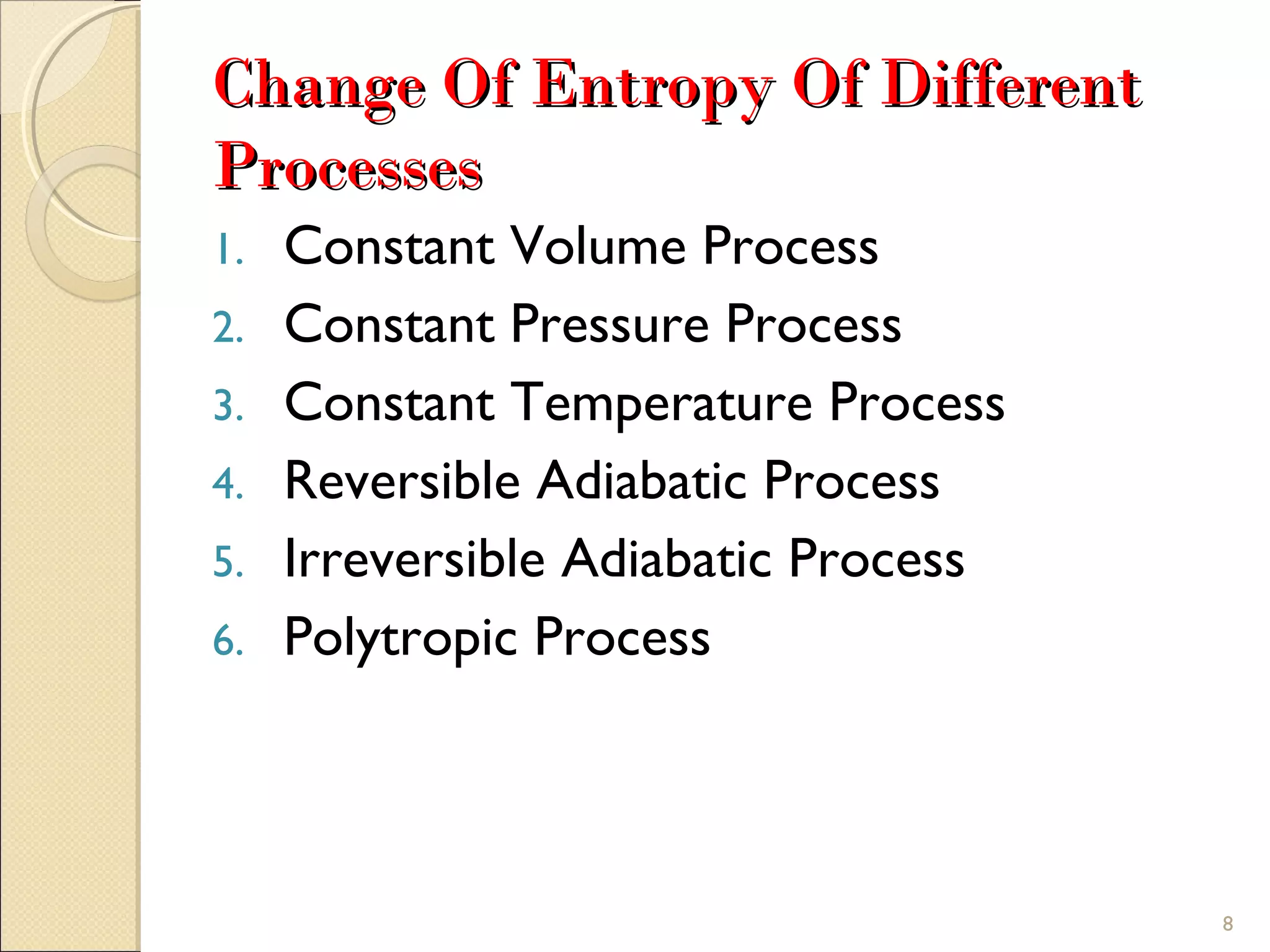 Change Of Entropy Of Different Processes

1. Constant Volume Process
2. Constant Pressure Process
3. Constant Temperature Process
4. Reversible Adiabatic Process
5. Irreversible Adiabatic Process
6. Polytropic Process

8